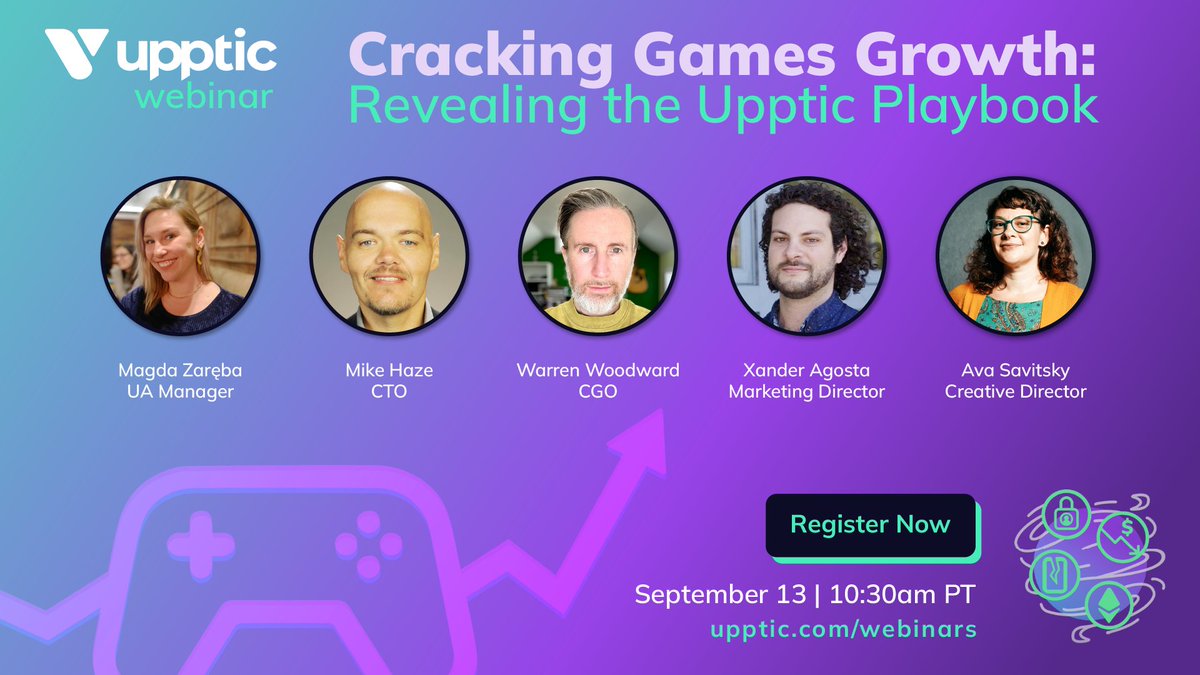 upptic
webinar

Cracking Games Growth:
Revealing the Upptic Playbook

Magda Zaręba
UA Manager

Mike Haze
CTO

Warren Woodward
CGO

Xander Agosta
Marketing Director

Ava Savitsky
Creative Director

Register Now

September 13 | 10:30am PT
upptic.com/webinars